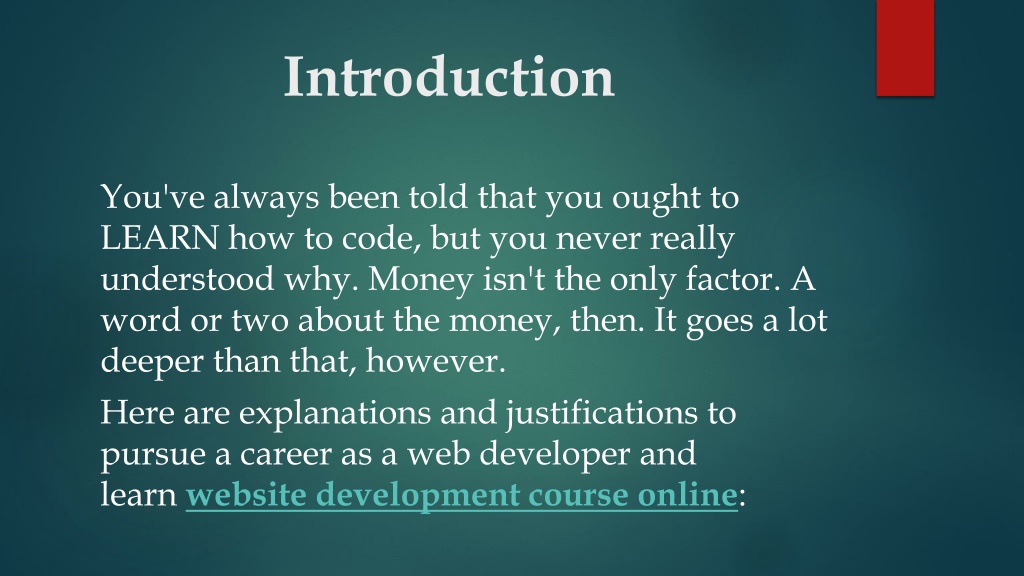 Introduction

You've always been told that you ought to LEARN how to code, but you never really understood why. Money isn't the only factor. A word or two about the money, then. It goes a lot deeper than that, however.

Here are explanations and justifications to pursue a career as a web developer and learn website development course online: